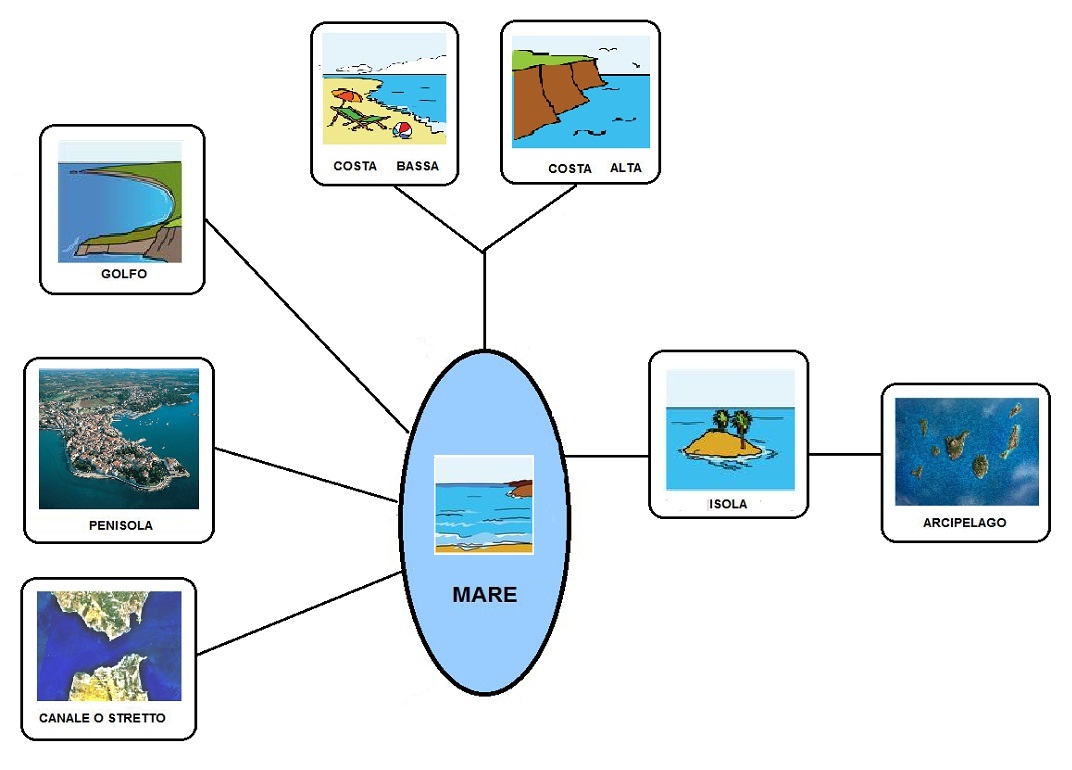 COSTA BASSA

COSTA ALTA

GOLFO

PENISOLA

CANALE O STRETTO

MARE

ISOLA

ARCIPELAGO